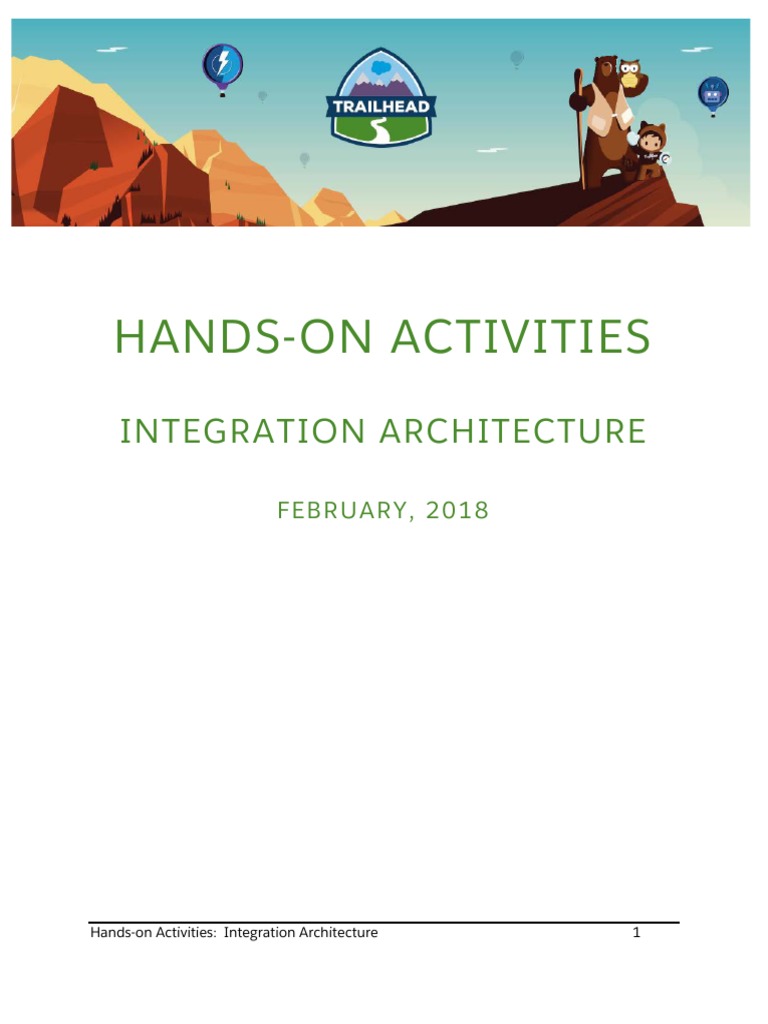 TRAILHEAD

HANDS-ON ACTIVITIES

INTEGRATION ARCHITECTURE

FEBRUARY, 2018

Hands-on Activities: Integration Architecture 1